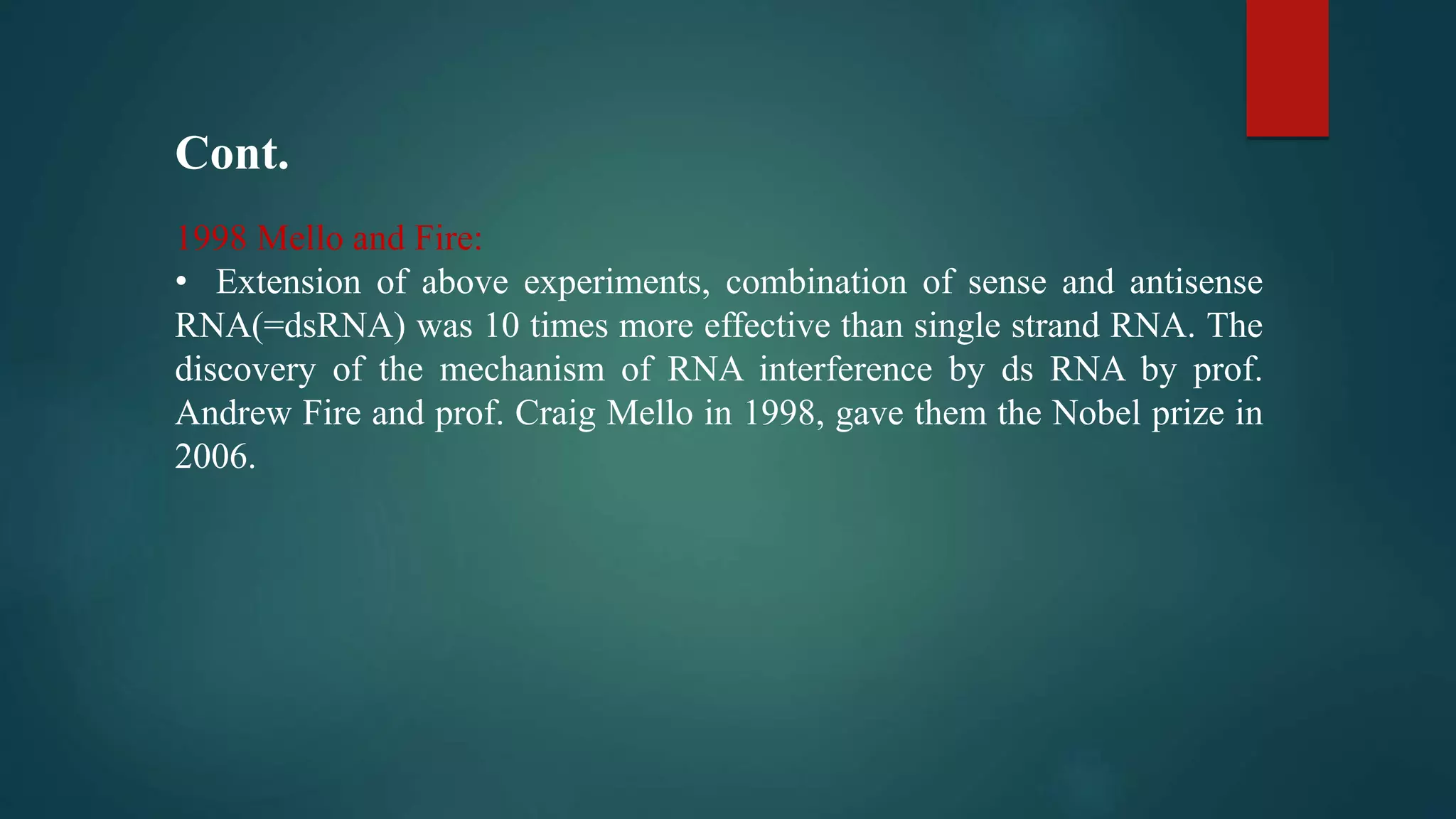 Cont.

1998 Mello and Fire:

• Extension of above experiments, combination of sense and antisense RNA(=dsRNA) was 10 times more effective than single strand RNA. The discovery of the mechanism of RNA interference by ds RNA by prof. Andrew Fire and prof. Craig Mello in 1998, gave them the Nobel prize in 2006.